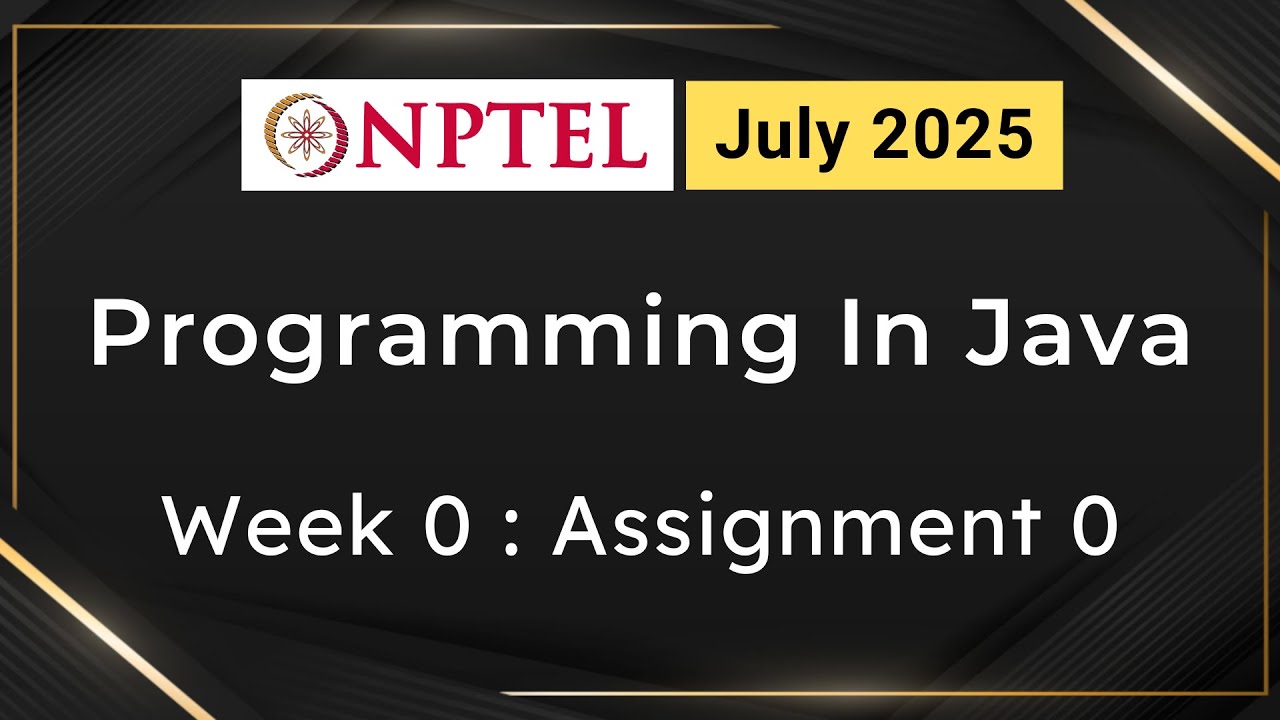 NPTEL
July 2025

Programming In Java

Week 0 : Assignment 0